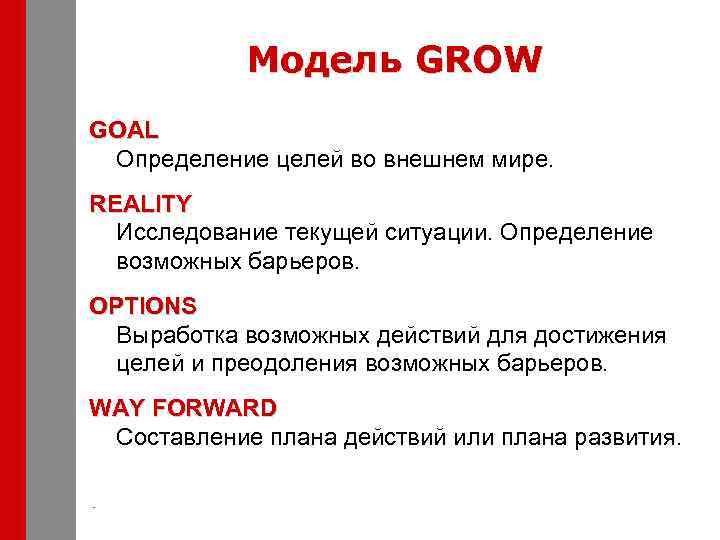 Модель GROW

GOAL
Определение целей во внешнем мире.

REALITY
Исследование текущей ситуации. Определение возможных барьеров.

OPTIONS
Выработка возможных действий для достижения целей и преодоления возможных барьеров.

WAY FORWARD
Составление плана действий или плана развития.